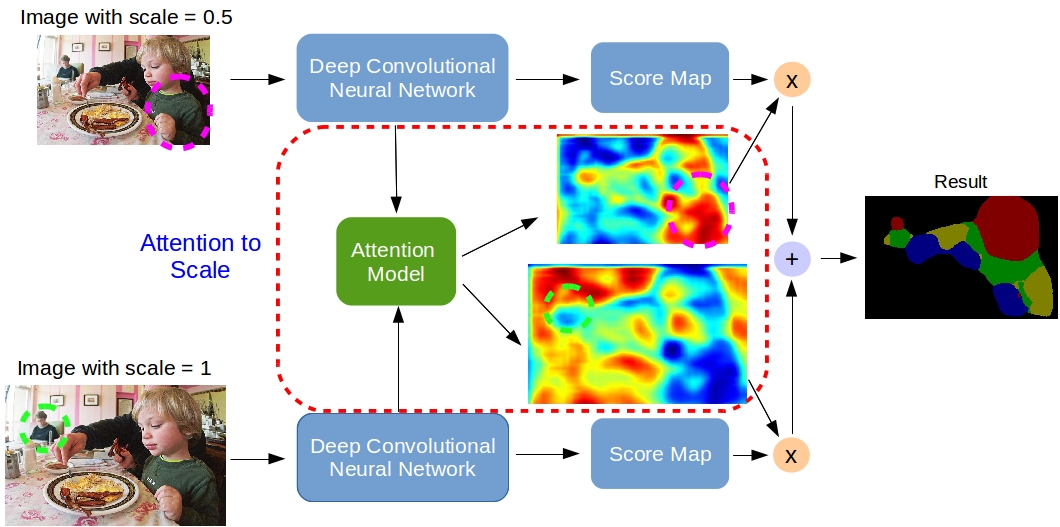 Image with scale = 0.5

Deep Convolutional Neural Network

Score Map

x

Attention to Scale

Attention Model

+

Result

Image with scale = 1

Deep Convolutional Neural Network

Score Map

x